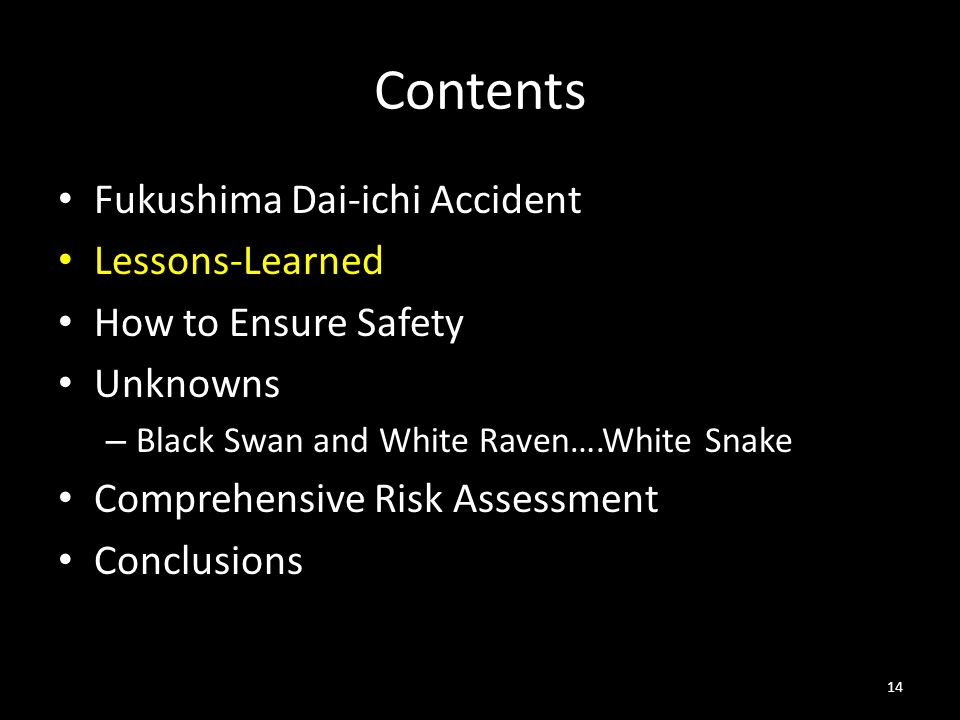 Contents

• Fukushima Dai-ichi Accident
• Lessons-Learned
• How to Ensure Safety
• Unknowns
– Black Swan and White Raven….White Snake
• Comprehensive Risk Assessment
• Conclusions

14